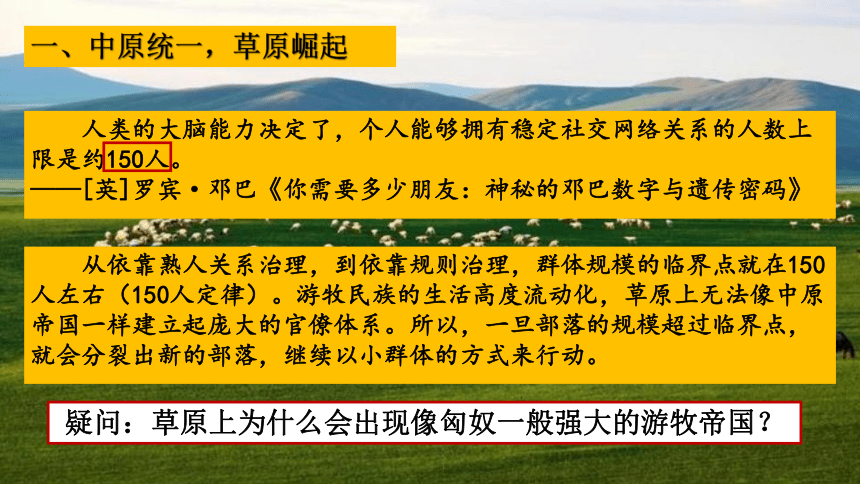 一、中原统一，草原崛起

人类的大脑能力决定了，个人能够拥有稳定社交网络关系的人数上限是约150人。
——[英]罗宾·邓巴《你需要多少朋友：神秘的邓巴数字与遗传密码》

从依靠熟人关系治理，到依靠规则治理，群体规模的临界点就在150人左右（150人定律）。游牧民族的生活高度流动化，草原上无法像中原帝国一样建立起庞大的官僚体系。所以，一旦部落的规模超过临界点，就会分裂出新的部落，继续以小群体的方式来行动。

疑问：草原上为什么会出现像匈奴一般强大的游牧帝国？